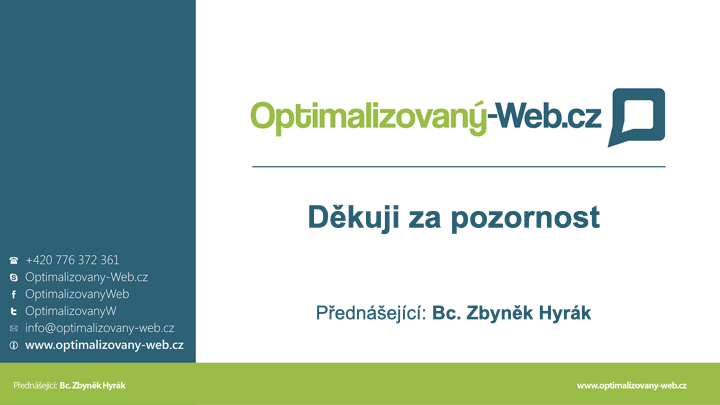 +420 776 372 361
Optimalizovany-Web.cz
OptimalizovanyWeb
OptimalizovanyW
info@optimalizovany-web.cz
www.optimalizovany-web.cz

Optimalizovaný-Web.cz

Děkuji za pozornost

Přednášející: Bc. Zbyněk Hyrák

Přednášející: Bc. Zbyněk Hyrák

www.optimalizovany-web.cz